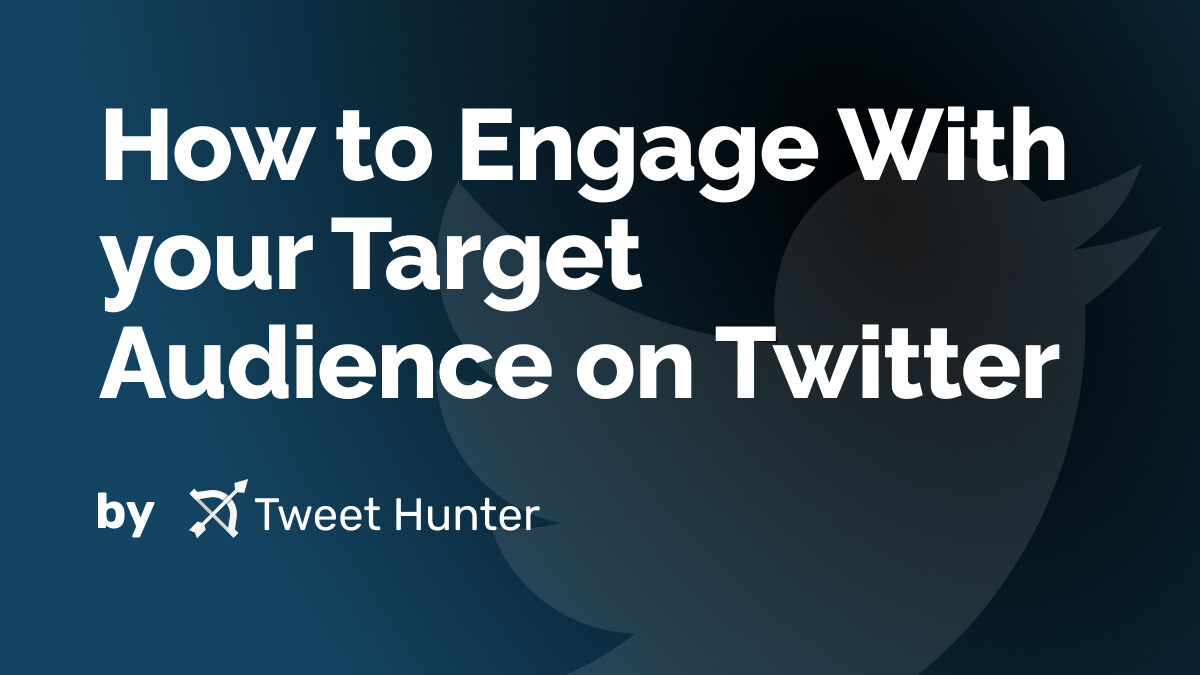 How to Engage With your Target Audience on Twitter

by Tweet Hunter